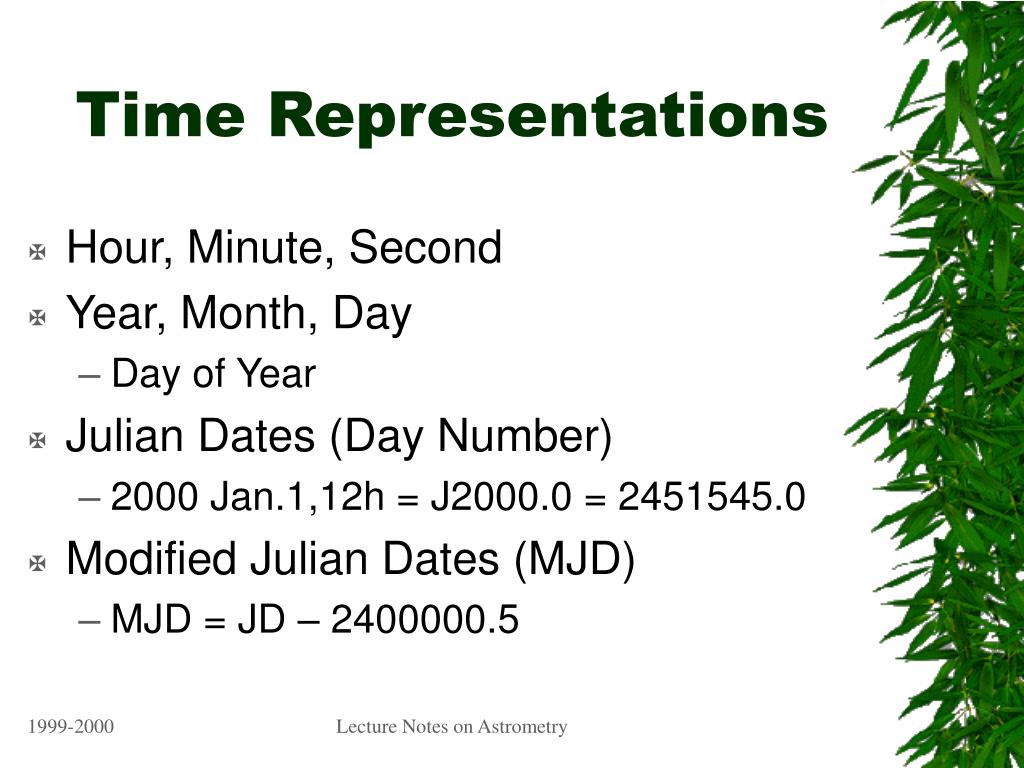 Time Representations

Hour, Minute, Second
Year, Month, Day
– Day of Year
Julian Dates (Day Number)
– 2000 Jan.1,12h = J2000.0 = 2451545.0
Modified Julian Dates (MJD)
– MJD = JD – 2400000.5

1999-2000

Lecture Notes on Astrometry